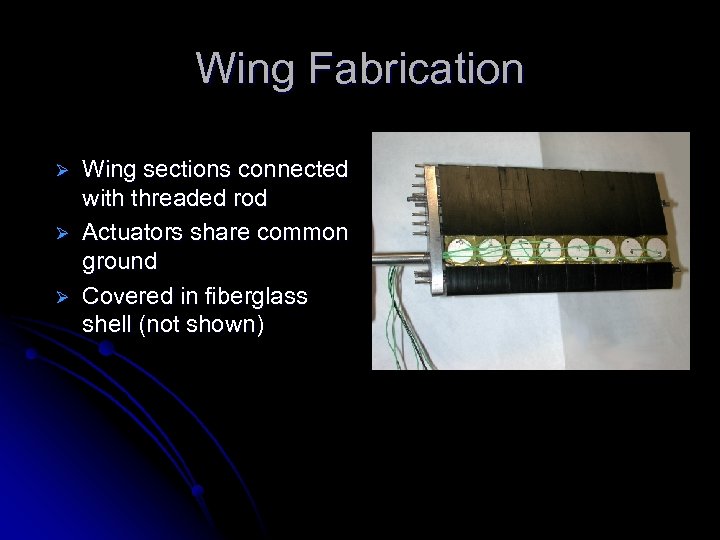 Wing Fabrication

➢ Wing sections connected with threaded rod
➢ Actuators share common ground
➢ Covered in fiberglass shell (not shown)